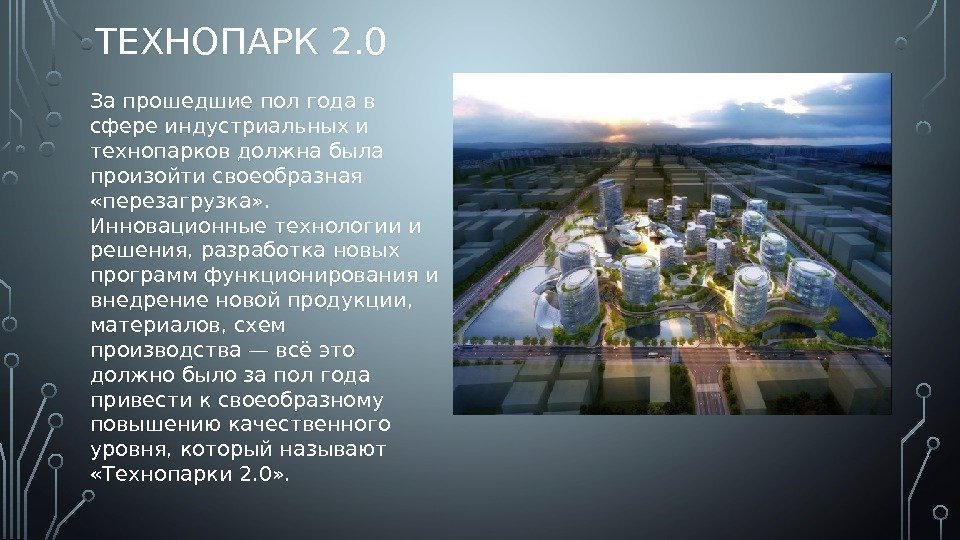 ТЕХНОПАРК 2.0

За прошедшие пол года в сфере индустриальных и технопарков должна была произойти своеобразная «перезагрузка». Инновационные технологии и решения, разработка новых программ функционирования и внедрение новой продукции, материалов, схем производства — всё это должно было за пол года привести к своеобразному повышению качественного уровня, который называют «Технопарки 2.0».